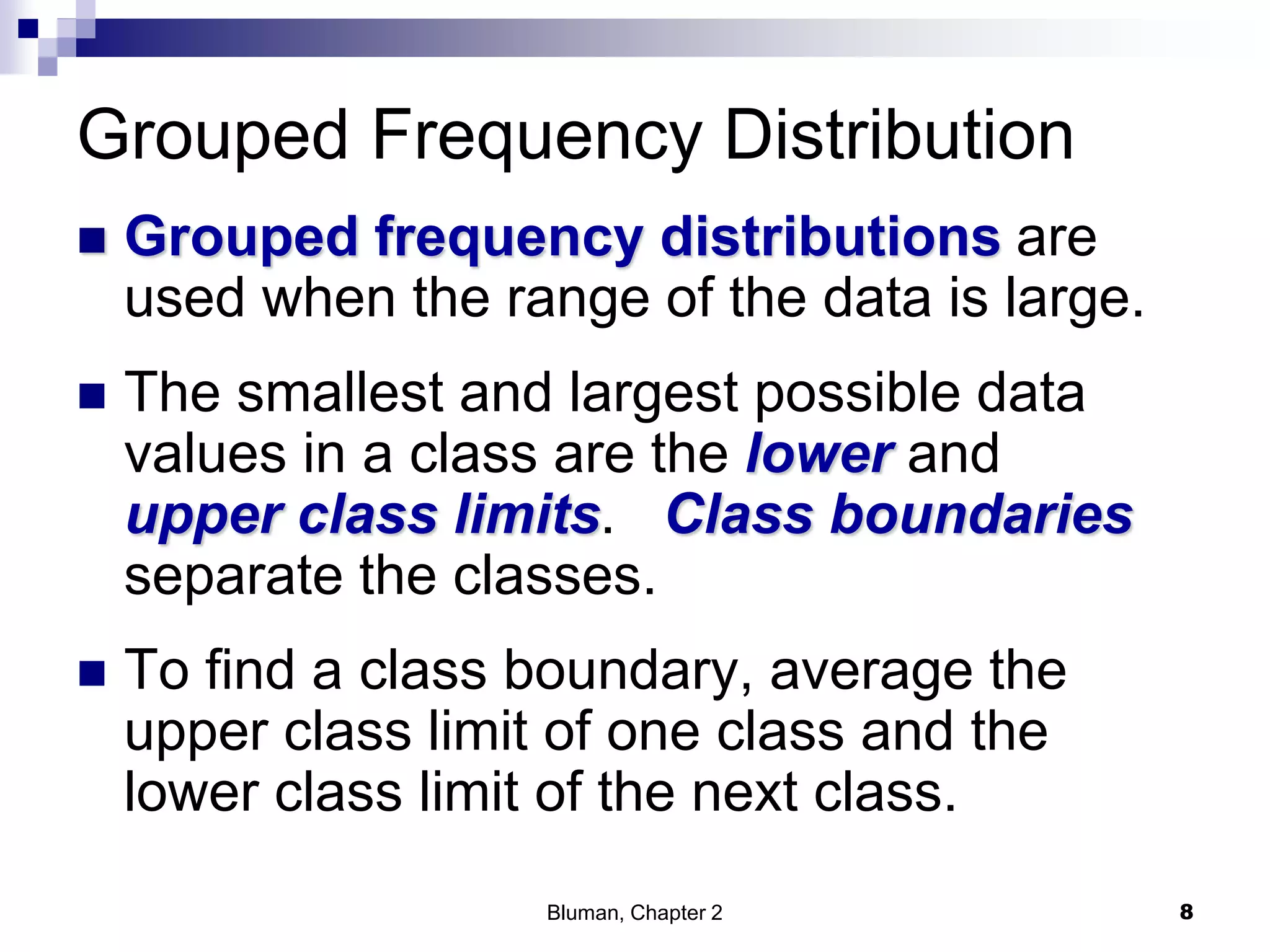 Grouped Frequency Distribution

Grouped frequency distributions are used when the range of the data is large.

The smallest and largest possible data values in a class are the lower and upper class limits. Class boundaries separate the classes.

To find a class boundary, average the upper class limit of one class and the lower class limit of the next class.

Bluman, Chapter 2

8